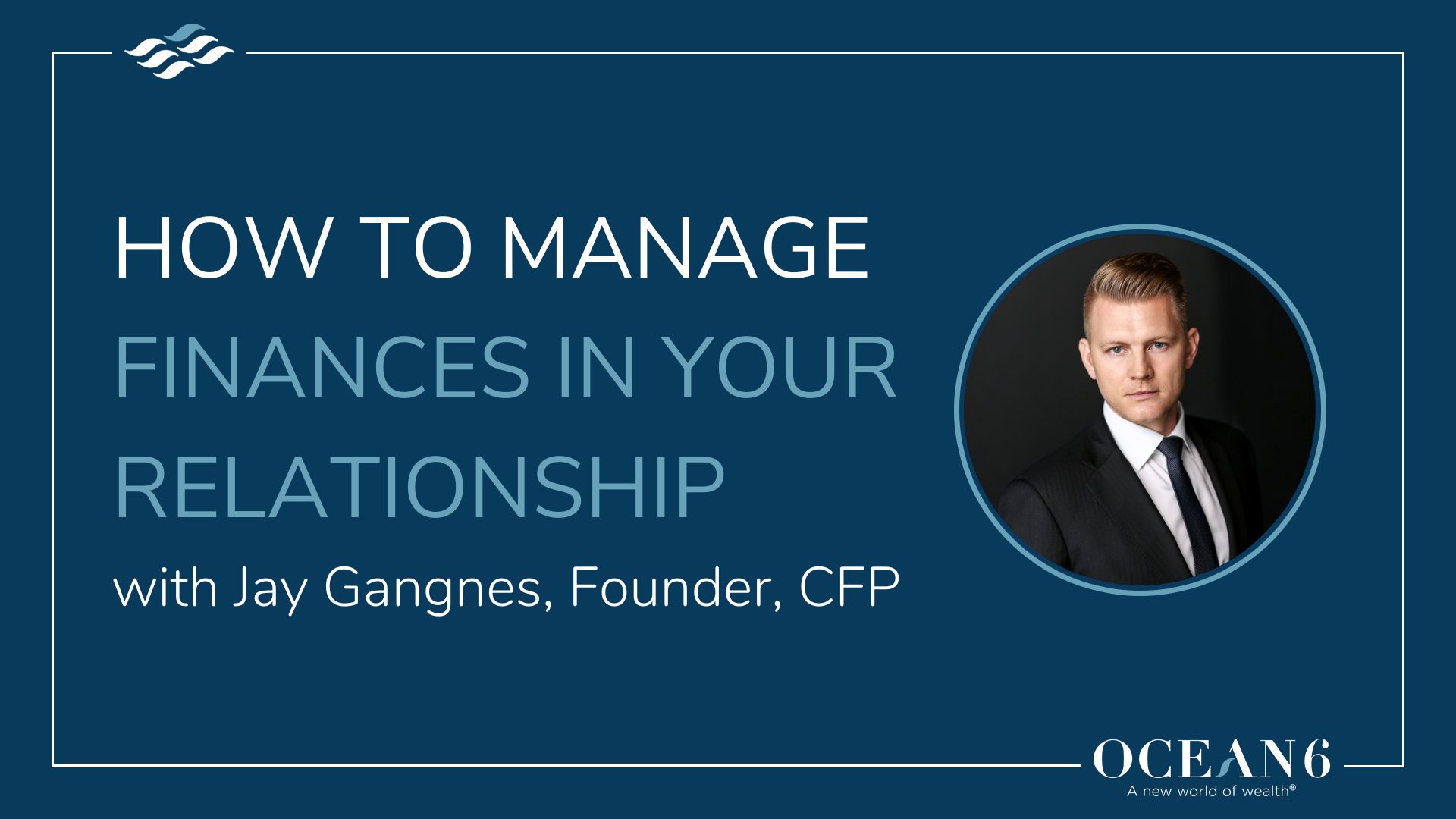 HOW TO MANAGE FINANCES IN YOUR RELATIONSHIP

with Jay Gangnes, Founder, CFP

OCEAN6
A new world of wealth®